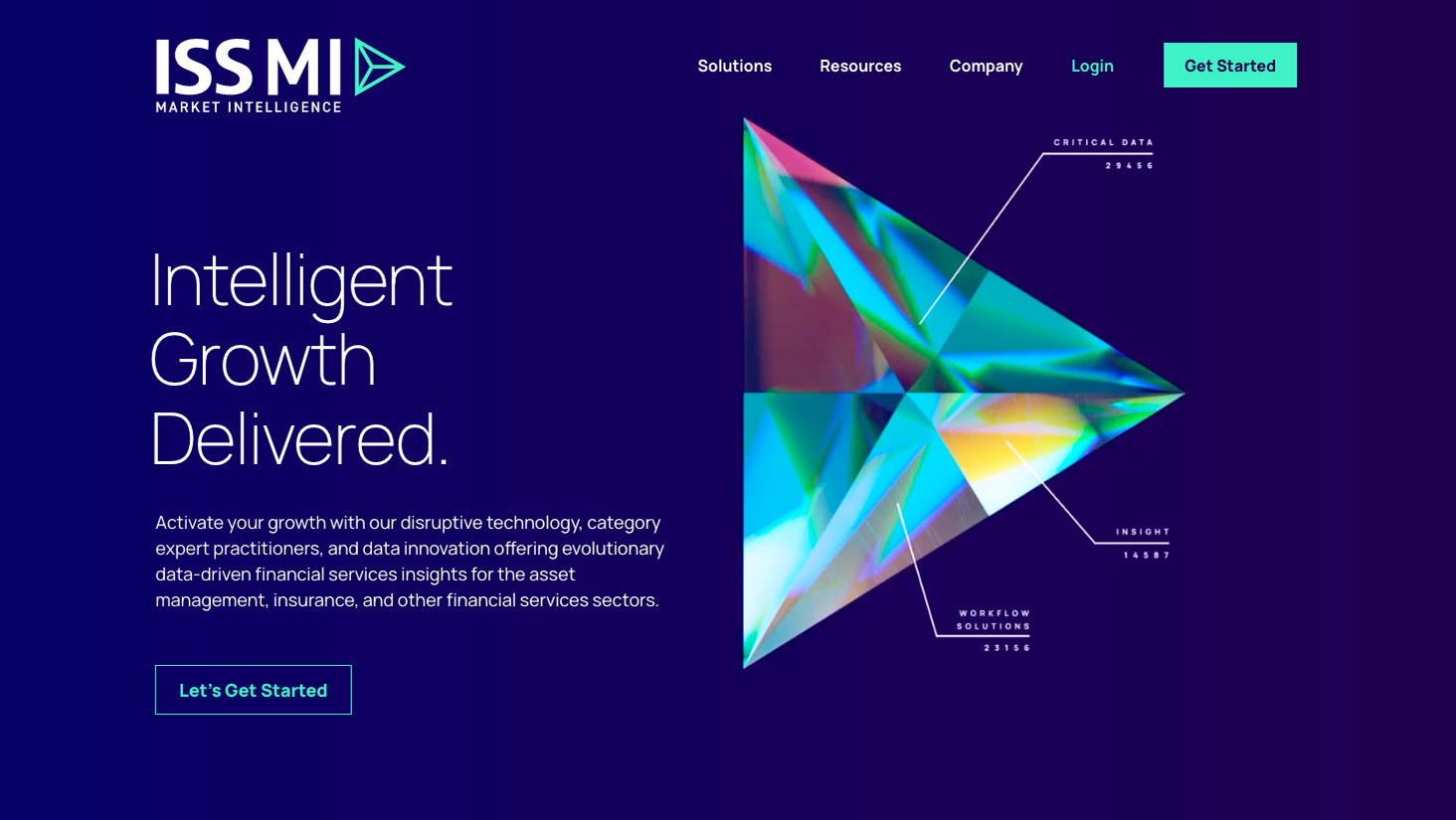 ISS MI
MARKET INTELLIGENCE

Solutions Resources Company Login Get Started

Intelligent Growth Delivered.

Activate your growth with our disruptive technology, category expert practitioners, and data innovation offering evolutionary data-driven financial services insights for the asset management, insurance, and other financial services sectors.

Let's Get Started

CRITICAL DATA
29456

INSIGHT
14587

WORKFLOW SOLUTIONS
23156